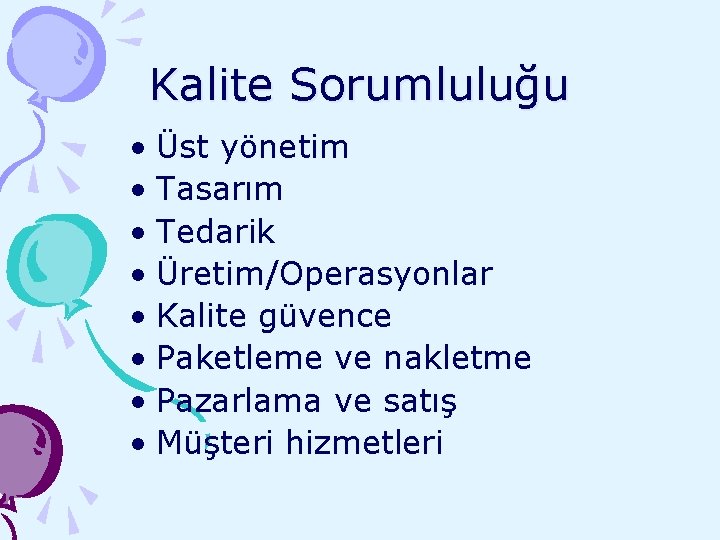 Kalite Sorumluluğu

• Üst yönetim
• Tasarım
• Tedarik
• Üretim/Operasyonlar
• Kalite güvence
• Paketleme ve nakletme
• Pazarlama ve satış
• Müşteri hizmetleri